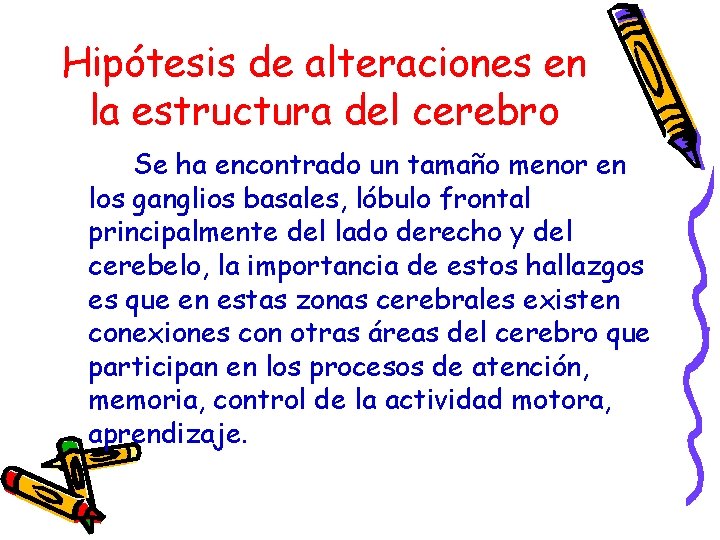 Hipótesis de alteraciones en la estructura del cerebro

Se ha encontrado un tamaño menor en los ganglios basales, lóbulo frontal principalmente del lado derecho y del cerebelo, la importancia de estos hallazgos es que en estas zonas cerebrales existen conexiones con otras áreas del cerebro que participan en los procesos de atención, memoria, control de la actividad motora, aprendizaje.